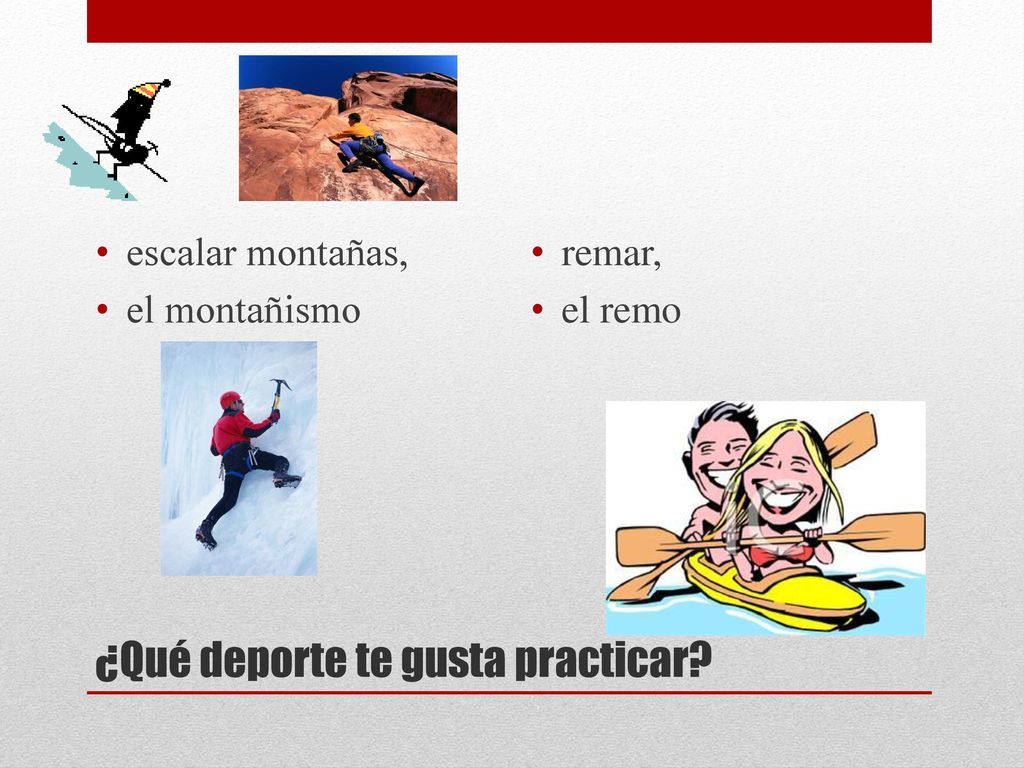 • escalar montañas,
• el montañismo

• remar,
• el remo

¿Qué deporte te gusta practicar?